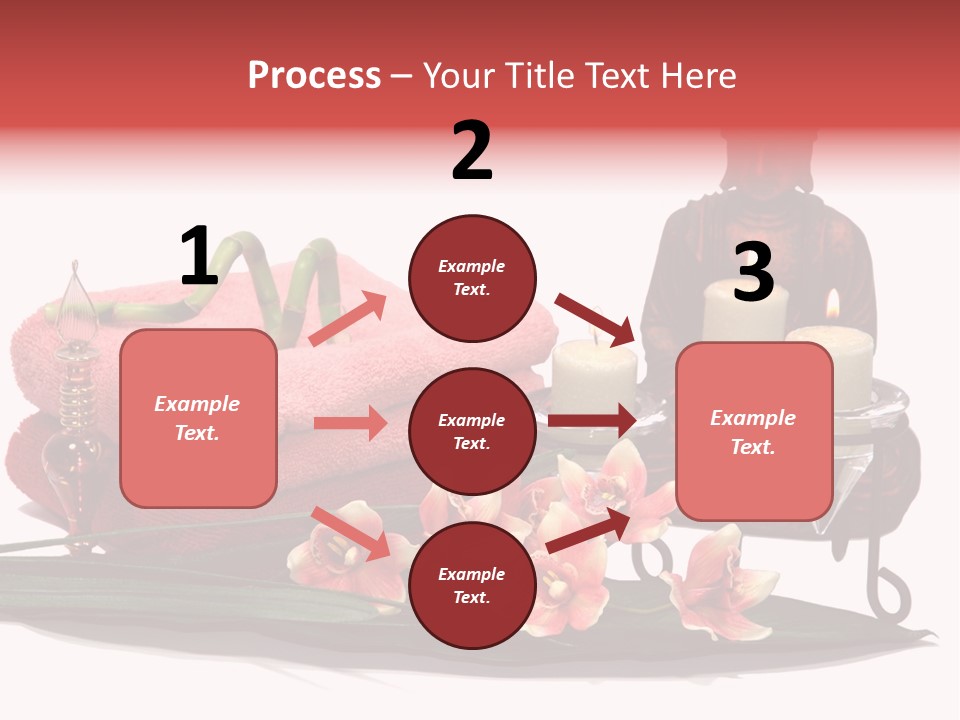 Process – Your Title Text Here

1

Example Text.

2

Example Text.

Example Text.

Example Text.

3

Example Text.